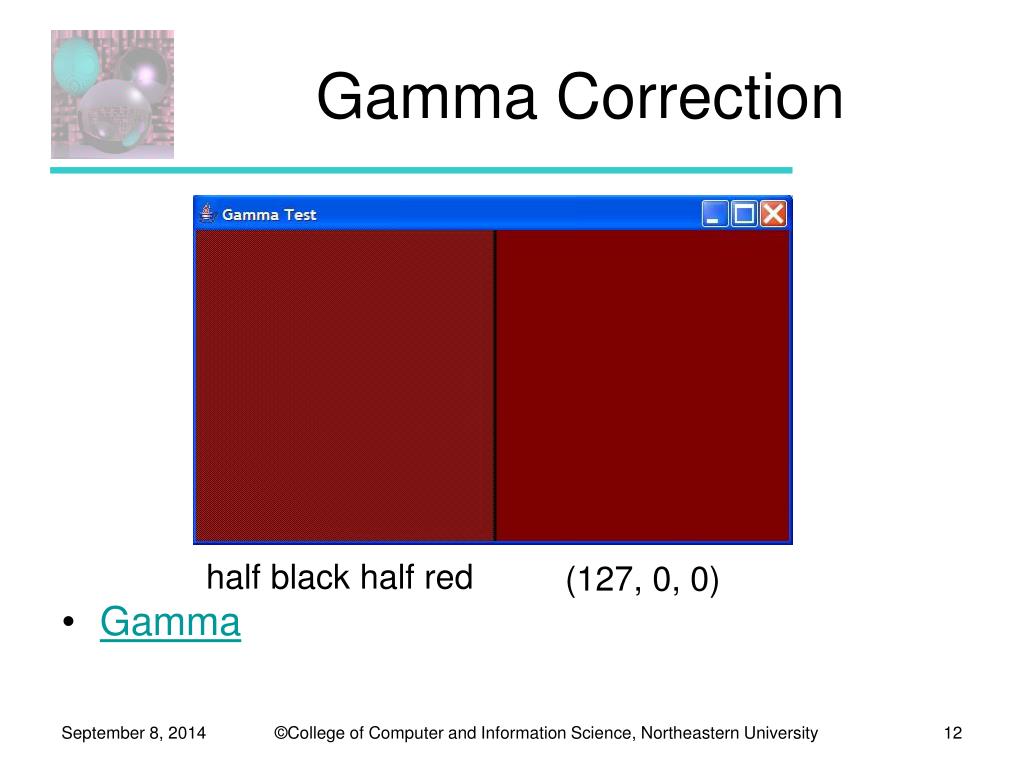 Gamma Correction

Gamma Test

half black half red

(127, 0, 0)

• Gamma

September 8, 2014

©College of Computer and Information Science, Northeastern University

12